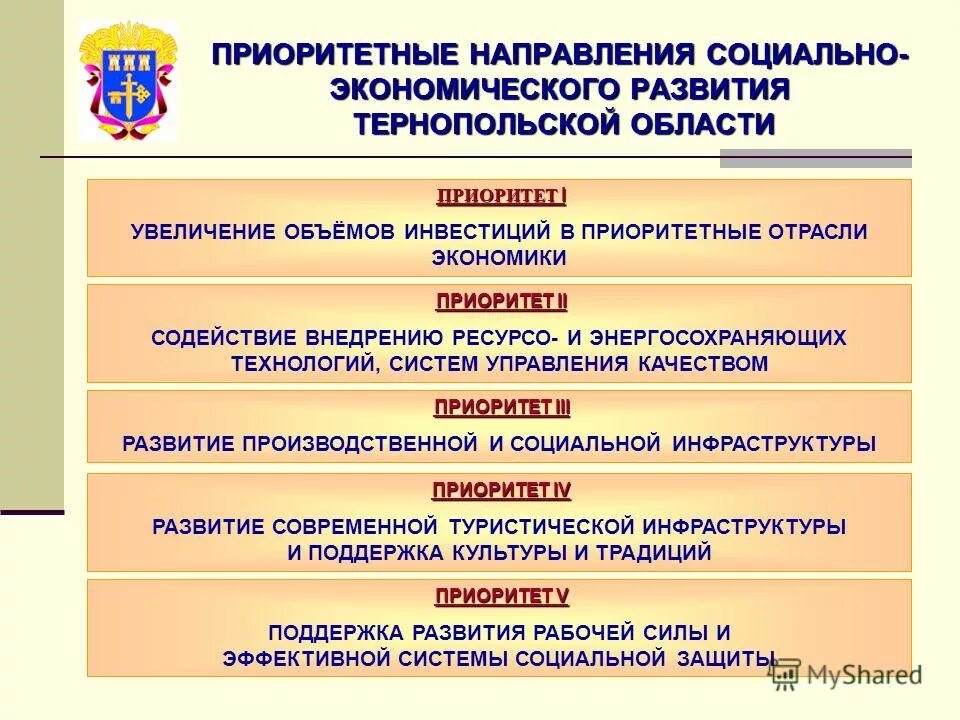 ПРИОРИТЕТНЫЕ НАПРАВЛЕНИЯ СОЦИАЛЬНО-ЭКОНОМИЧЕСКОГО РАЗВИТИЯ ТЕРНОПОЛЬСКОЙ ОБЛАСТИ

ПРИОРИТЕТ I

УВЕЛИЧЕНИЕ ОБЪЁМОВ ИНВЕСТИЦИЙ В ПРИОРИТЕТНЫЕ ОТРАСЛИ ЭКОНОМИКИ

ПРИОРИТЕТ II

СОДЕЙСТВИЕ ВНЕДРЕНИЮ РЕСУРСО- И ЭНЕРГОСОХРАНЯЮЩИХ ТЕХНОЛОГИЙ, СИСТЕМ УПРАВЛЕНИЯ КАЧЕСТВОМ

ПРИОРИТЕТ III

РАЗВИТИЕ ПРОИЗВОДСТВЕННОЙ И СОЦИАЛЬНОЙ ИНФРАСТРУКТУРЫ

ПРИОРИТЕТ IV

РАЗВИТИЕ СОВРЕМЕННОЙ ТУРИСТИЧЕСКОЙ ИНФРАСТРУКТУРЫ И ПОДДЕРЖКА КУЛЬТУРЫ И ТРАДИЦИЙ

ПРИОРИТЕТ V

ПОДДЕРЖКА РАЗВИТИЯ РАБОЧЕЙ СИЛЫ И ЭФФЕКТИВНОЙ СИСТЕМЫ СОЦИАЛЬНОЙ ЗАЩИТЫ

MyShared